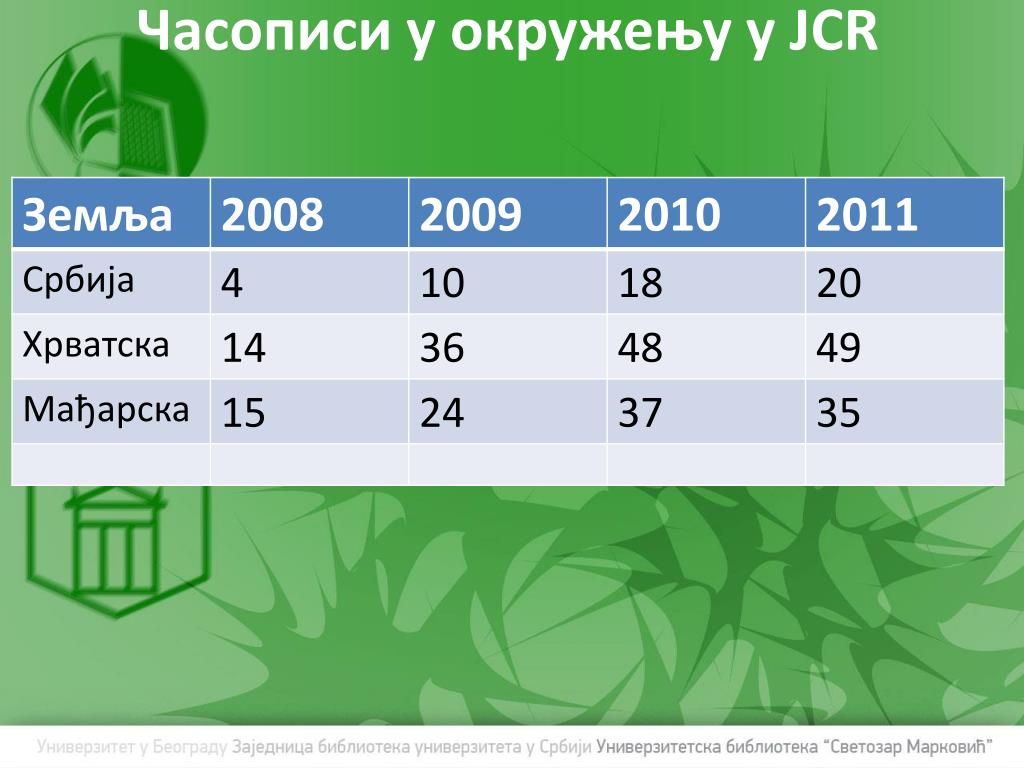 Часописи у окружењу у JCR

| Земља | 2008 | 2009 | 2010 | 2011 |
|---|---|---|---|---|
| Србија | 4 | 10 | 18 | 20 |
| Хрватска | 14 | 36 | 48 | 49 |
| Мађарска | 15 | 24 | 37 | 35 |
| | | | | |

Универзитет у Београду Заједница библиотека универзитета у Србији Универзитетска библиотека "Светозар Марковић"